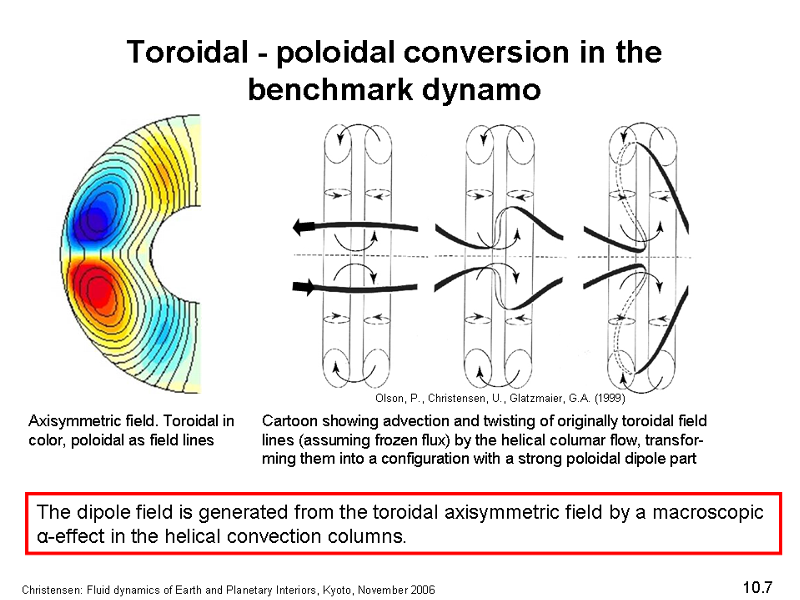 Toroidal - poloidal conversion in the benchmark dynamo

Olson, P., Christensen, U., Glatzmaier, G.A. (1999)

Axisymmetric field. Toroidal in color, poloidal as field lines

Cartoon showing advection and twisting of originally toroidal field lines (assuming frozen flux) by the helical columar flow, transforming them into a configuration with a strong poloidal dipole part

The dipole field is generated from the toroidal axisymmetric field by a macroscopic α-effect in the helical convection columns.

Christensen: Fluid dynamics of Earth and Planetary Interiors, Kyoto, November 2006

10.7